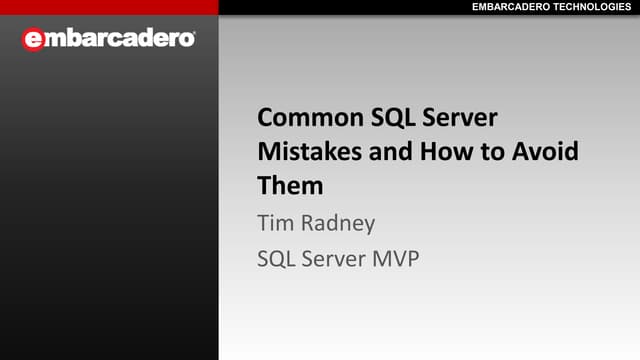 EMBARCADERO TECHNOLOGIES

embarcadero

Common SQL Server Mistakes and How to Avoid Them

Tim Radney

SQL Server MVP